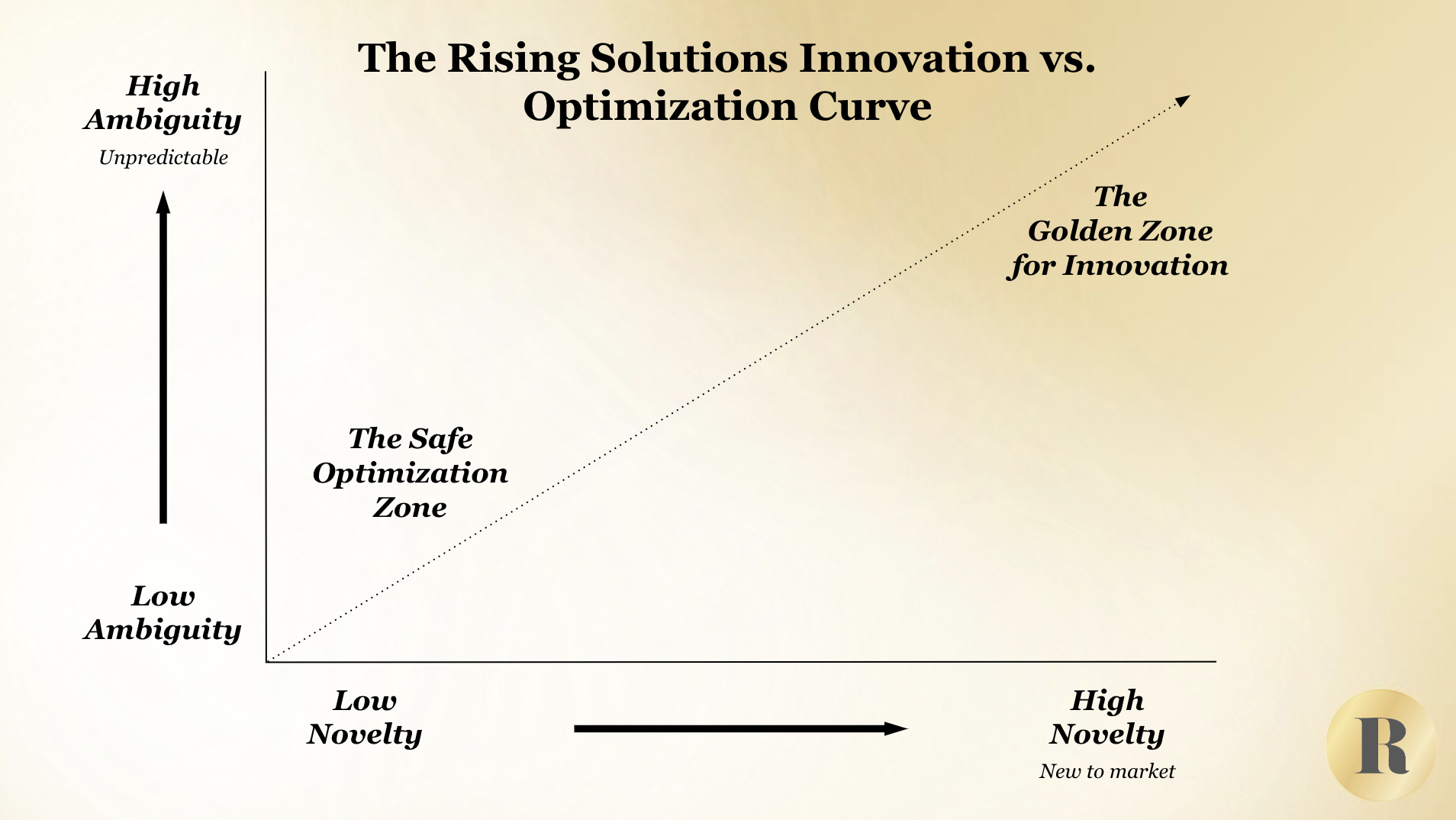 The Rising Solutions Innovation vs. Optimization Curve

High Ambiguity
Unpredictable

The Golden Zone for Innovation

The Safe Optimization Zone

Low Ambiguity

Low Novelty

High Novelty
New to market

R